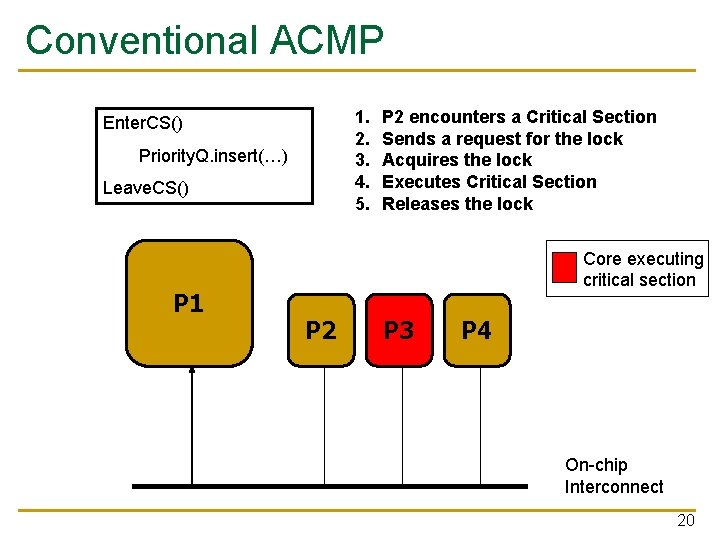 Conventional ACMP

EnterCS()
PriorityQ.insert(…)
LeaveCS()

1. P2 encounters a Critical Section
2. Sends a request for the lock
3. Acquires the lock
4. Executes Critical Section
5. Releases the lock

Core executing critical section

P1

P2

P3

P4

On-chip Interconnect

20